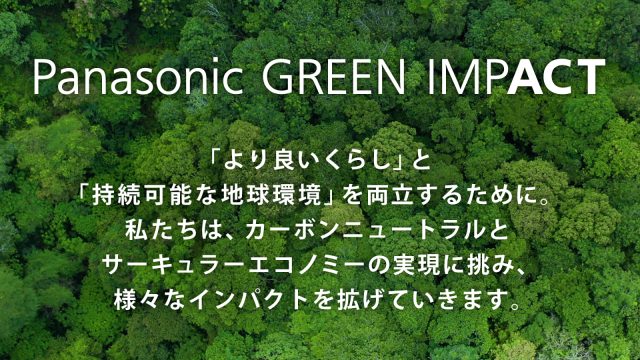 Panasonic GREEN IMPACT

「より良いくらし」と
「持続可能な地球環境」を両立するために。
私たちは、カーボンニュートラルと
サーキュラーエコノミーの実現に挑み、
様々なインパクトを拡げていきます。